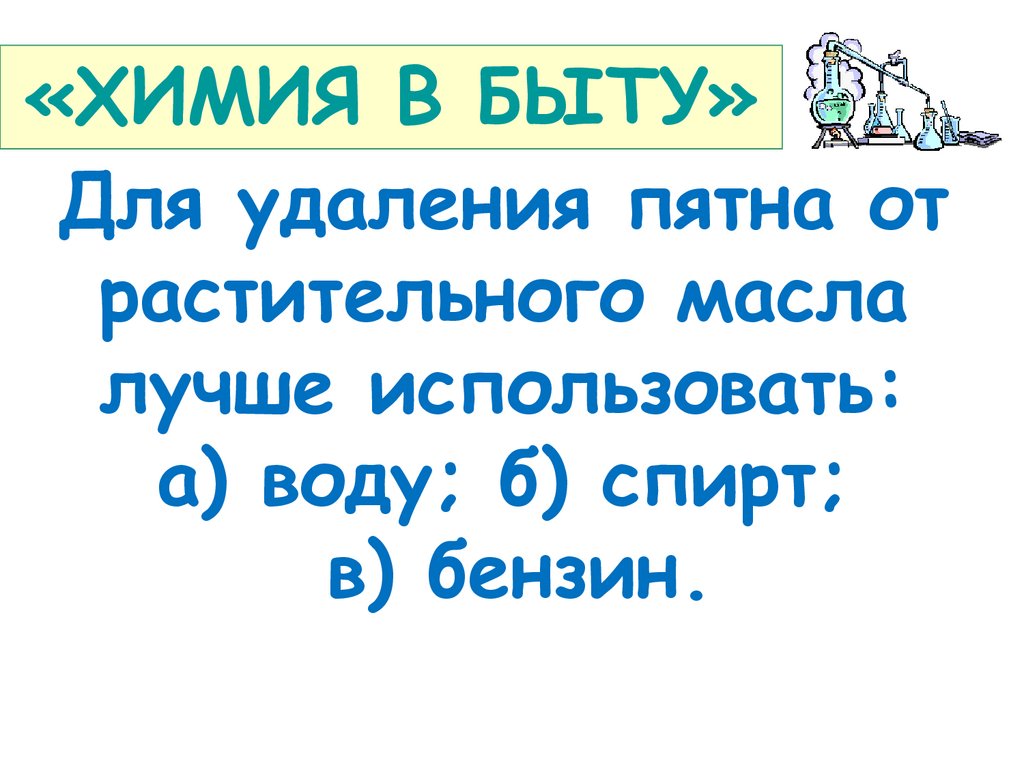 «ХИМИЯ В БЫТУ»

Для удаления пятна от растительного масла лучше использовать:
а) воду; б) спирт;
в) бензин.